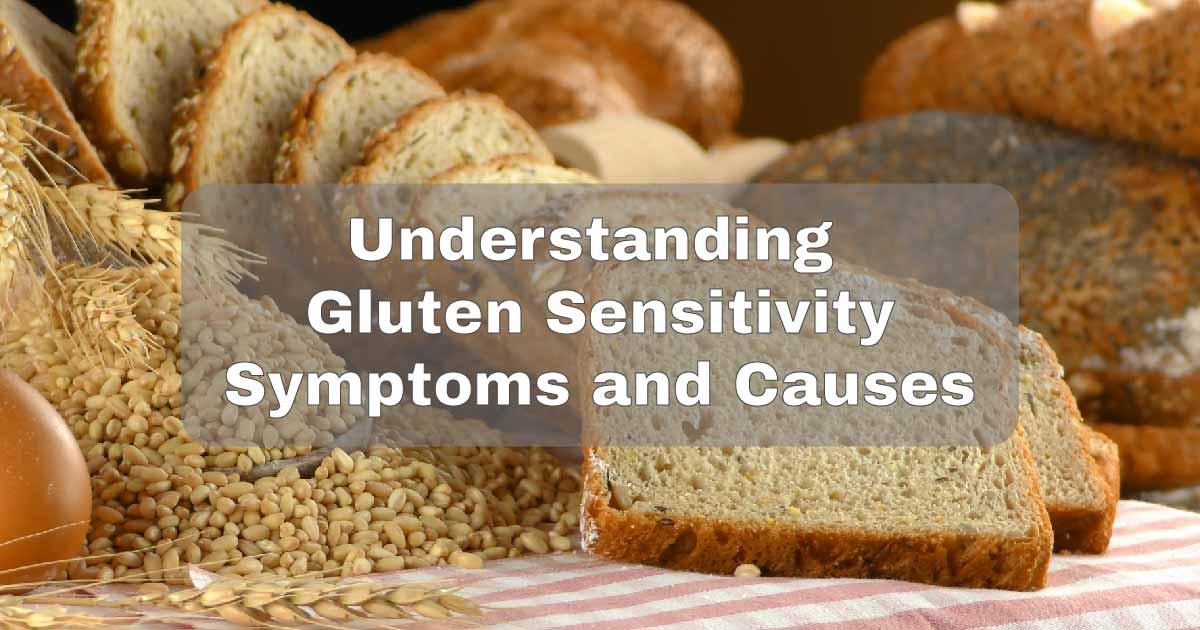 Understanding Gluten Sensitivity Symptoms and Causes